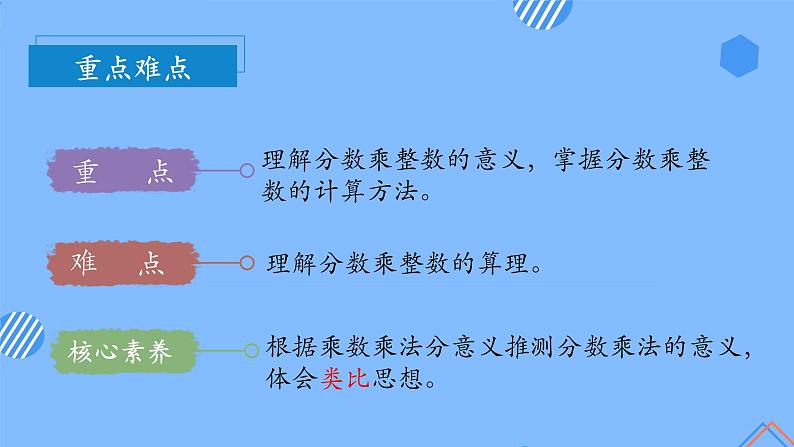 重点难点

重　点

理解分数乘整数的意义，掌握分数乘整数的计算方法。

难　点

理解分数乘整数的算理。

核心素养

根据乘数乘法分意义推测分数乘法的意义，体会类比思想。